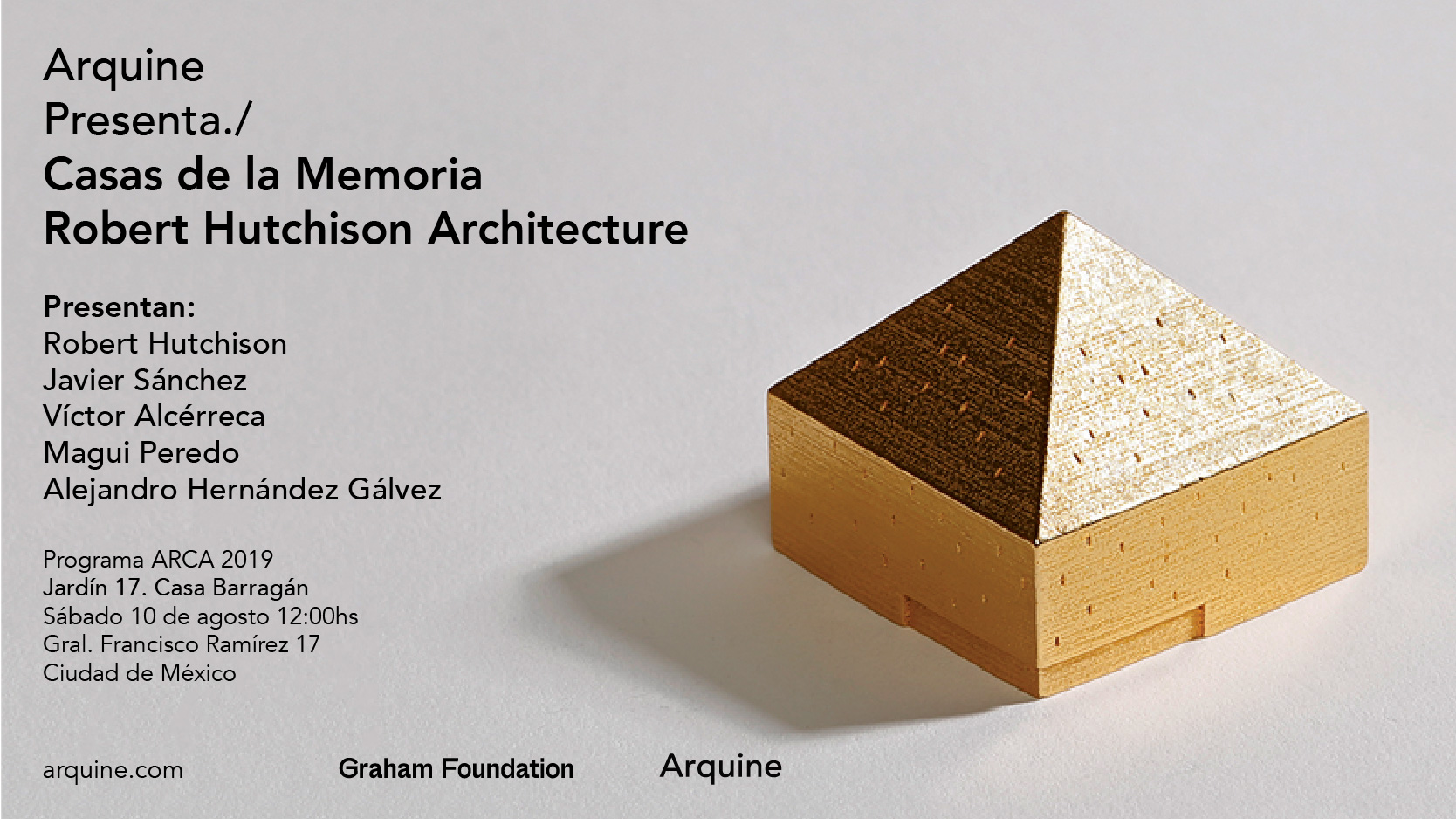 Arquine
Presenta./
Casas de la Memoria
Robert Hutchison Architecture

Presentan:
Robert Hutchison
Javier Sánchez
Víctor Alcérreca
Magui Peredo
Alejandro Hernández Gálvez

Programa ARCA 2019
Jardín 17. Casa Barragán
Sábado 10 de agosto 12:00hs
Gral. Francisco Ramírez 17
Ciudad de México

arquine.com

Graham Foundation

Arquine